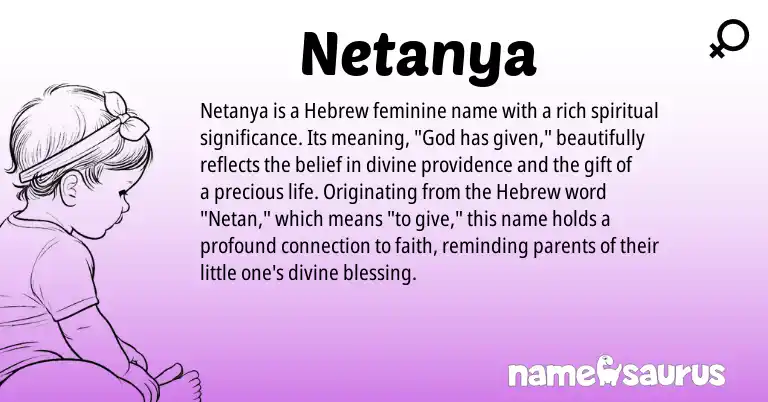 Netanya

Netanya is a Hebrew feminine name with a rich spiritual significance. Its meaning, "God has given," beautifully reflects the belief in divine providence and the gift of a precious life. Originating from the Hebrew word "Netan," which means "to give," this name holds a profound connection to faith, reminding parents of their little one's divine blessing.

namesaurus